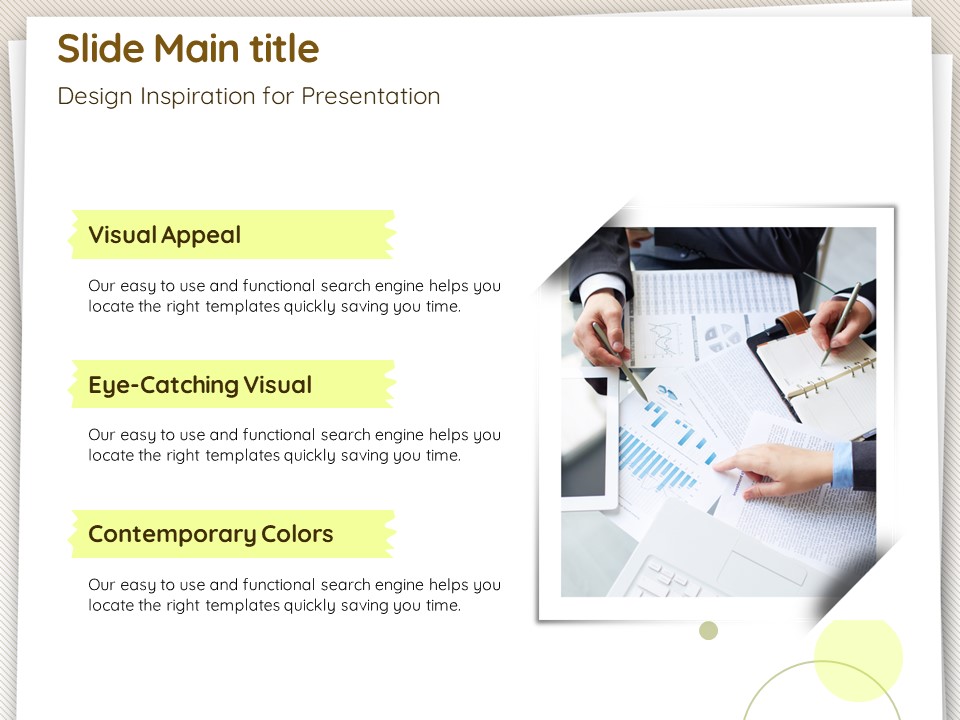 Slide Main title

Design Inspiration for Presentation

Visual Appeal

Our easy to use and functional search engine helps you locate the right templates quickly saving you time.

Eye-Catching Visual

Our easy to use and functional search engine helps you locate the right templates quickly saving you time.

Contemporary Colors

Our easy to use and functional search engine helps you locate the right templates quickly saving you time.